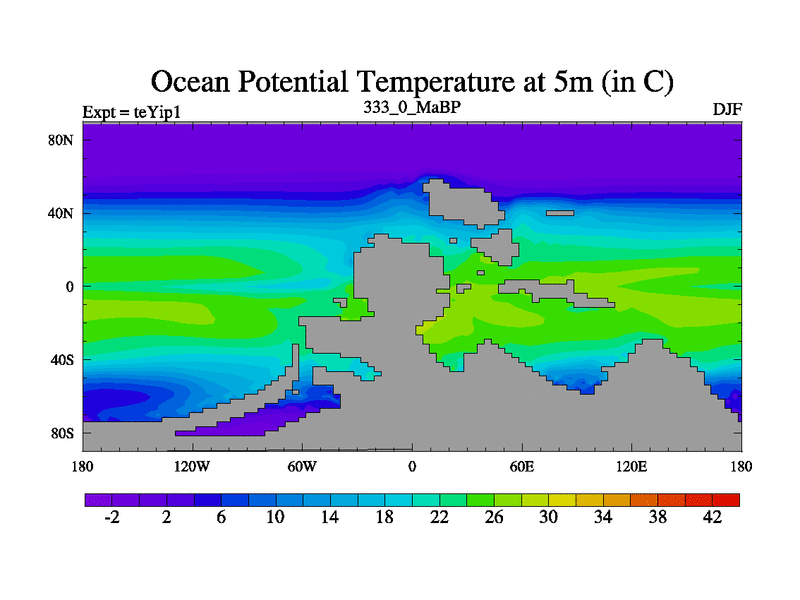 Ocean Potential Temperature at 5m (in C)

Expt = teYip1
333_0_MaBP
DJF

80N
40N
0
40S
80S

180
120W
60W
0
60E
120E
180

-2
2
6
10
14
18
22
26
30
34
38
42